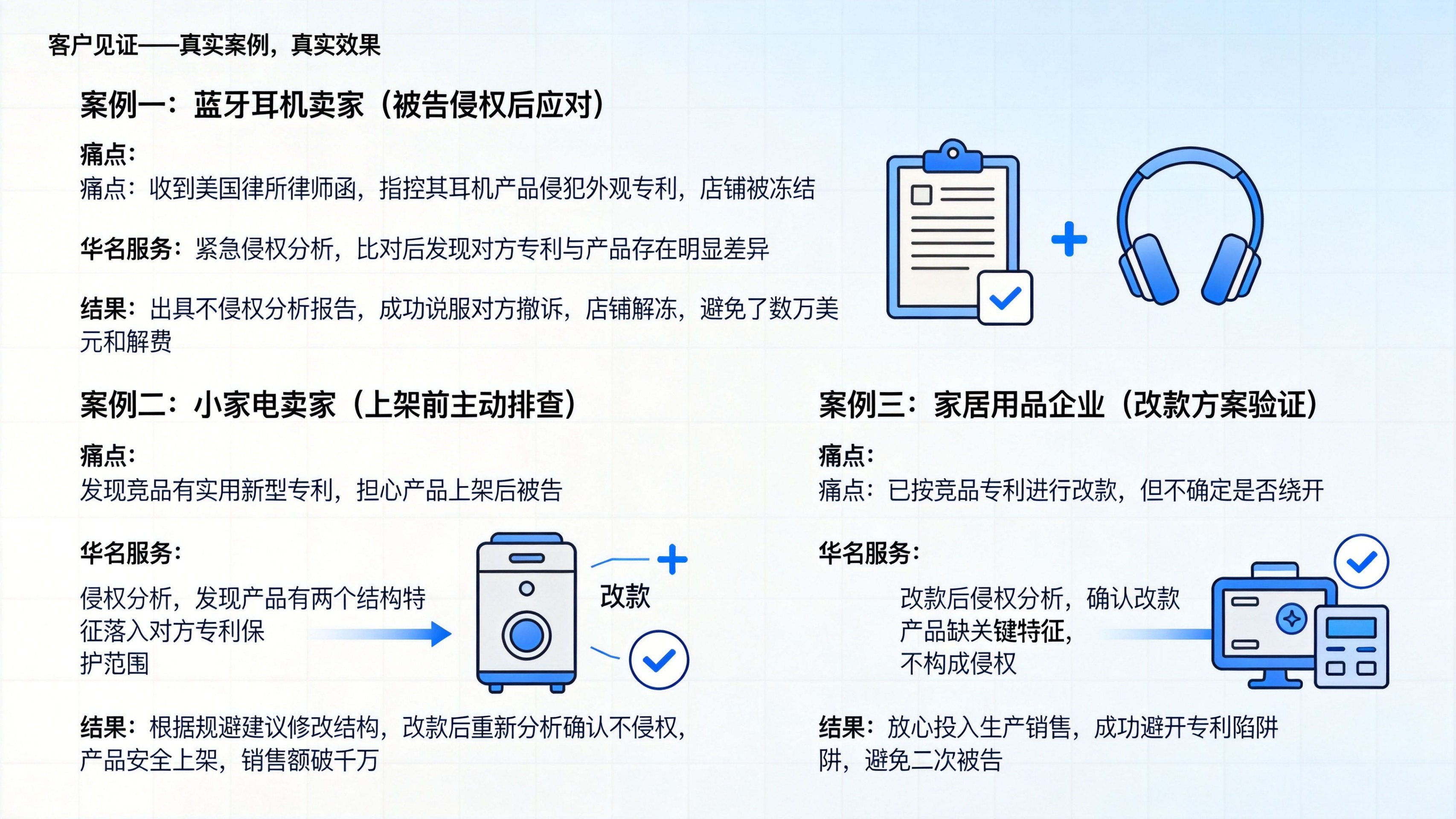 客户见证——真实案例，真实效果

案例一：蓝牙耳机卖家（被告侵权后应对）

痛点：
痛点：收到美国律所律师函，指控其耳机产品侵犯外观专利，店铺被冻结

华名服务：紧急侵权分析，比对后发现对方专利与产品存在明显差异

结果：出具不侵权分析报告，成功说服对方撤诉，店铺解冻，避免了数万美元和解费

案例二：小家电卖家（上架前主动排查）

痛点：
发现竞品有实用新型专利，担心产品上架后被告

华名服务：
侵权分析，发现产品有两个结构特征落入对方专利保护范围

改款

结果：根据规避建议修改结构，改款后重新分析确认不侵权，产品安全上架，销售额破千万

案例三：家居用品企业（改款方案验证）

痛点：
痛点：已按竞品专利进行改款，但不确定是否绕开

华名服务：
改款后侵权分析，确认改款产品缺关键特征，不构成侵权

结果：放心投入生产销售，成功避开专利陷阱阱，避免二次被告